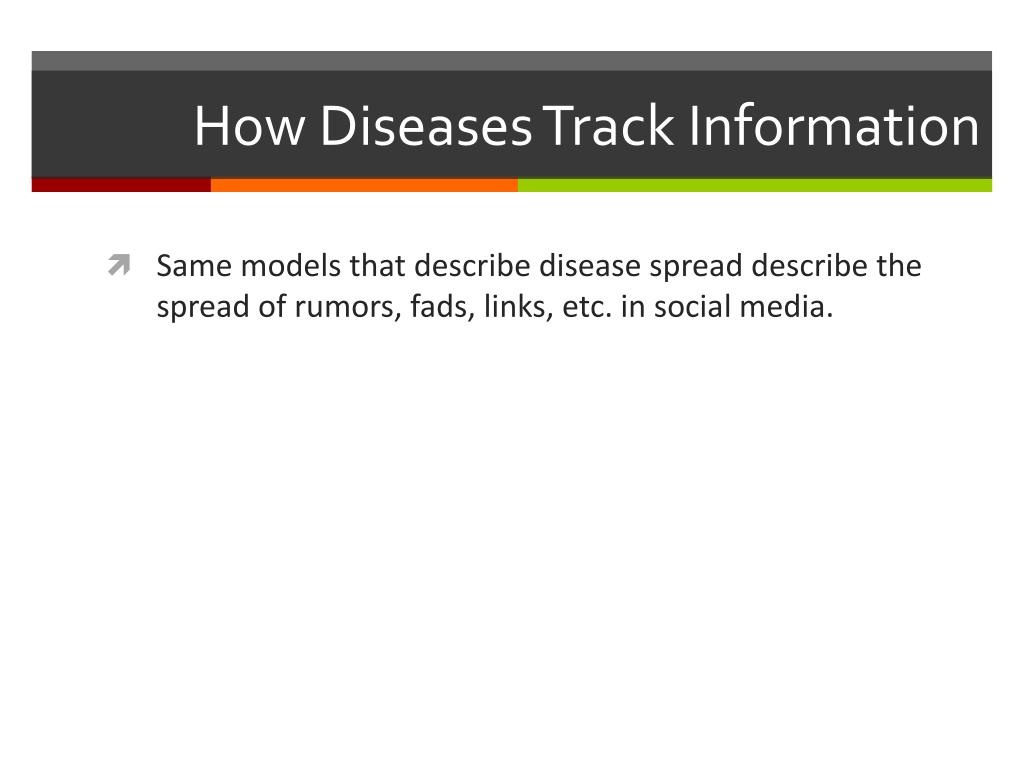 How Diseases Track Information

Same models that describe disease spread describe the spread of rumors, fads, links, etc. in social media.